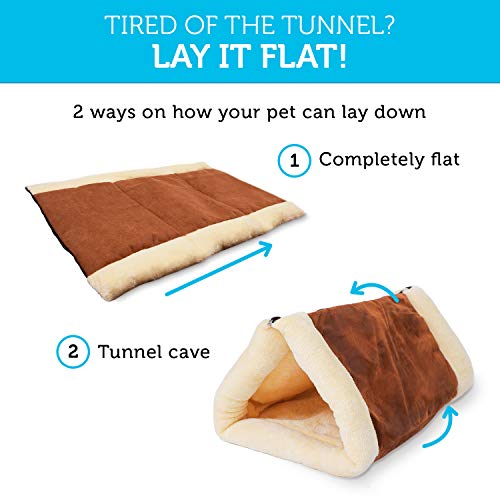 TIRED OF THE TUNNEL?
LAY IT FLAT!

2 ways on how your pet can lay down

1 Completely flat

2 Tunnel cave